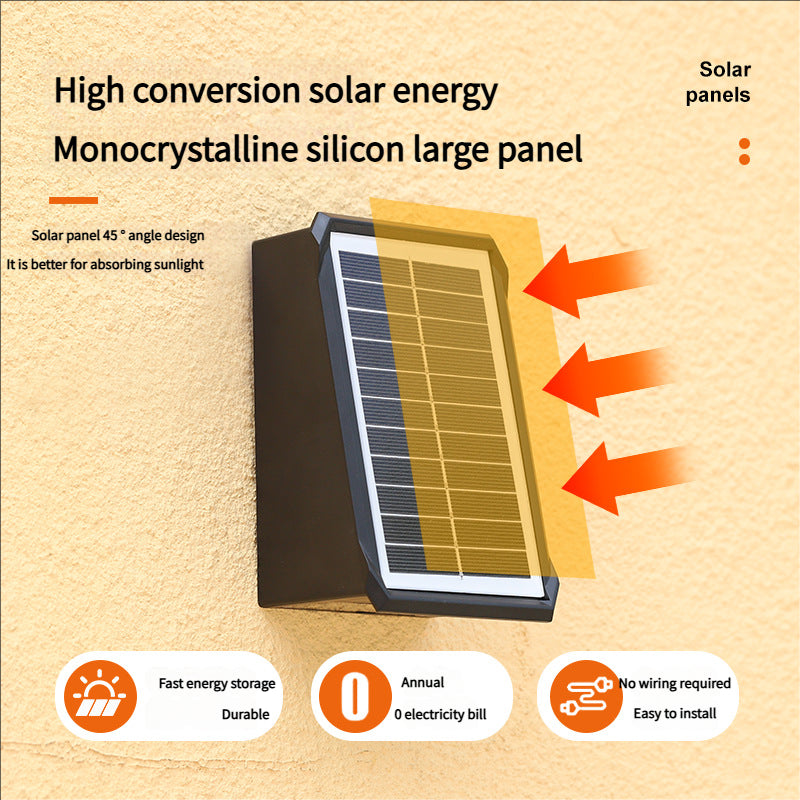 High conversion solar energy

Monocrystalline silicon large panel

Solar panels

Solar panel 45 ° angle design

It is better for absorbing sunlight

Fast energy storage

Durable

0

Annual

0 electricity bill

No wiring required

Easy to install